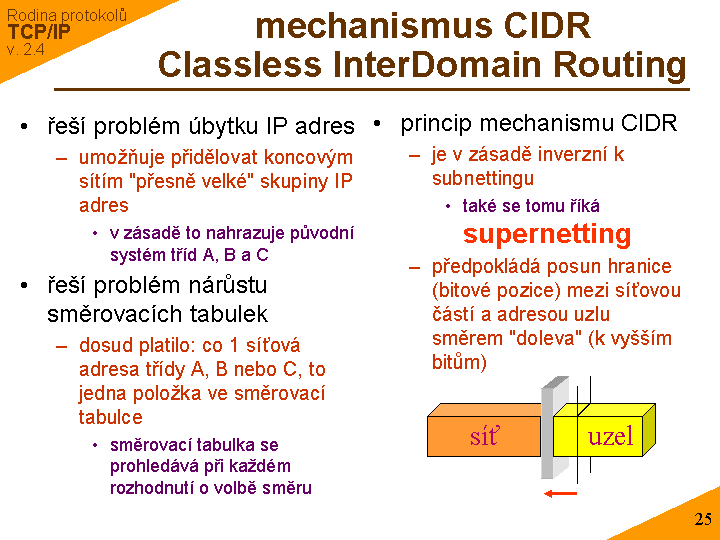 Rodina protokolů
TCP/IP
v. 2.4

mechanismus CIDR
Classless InterDomain Routing

• řeší problém úbytku IP adres
– umožňuje přidělovat koncovým sítím "přesně velké" skupiny IP adres
• v zásadě to nahrazuje původní systém tříd A, B a C
• řeší problém nárůstu směrovacích tabulek
– dosud platilo: co 1 síťová adresa třídy A, B nebo C, to jedna položka ve směrovací tabulce
• směrovací tabulka se prohledává při každém rozhodnutí o volbě směru

• princip mechanismu CIDR
– je v zásadě inverzní k subnettingu
• také se tomu říká supernetting
– předpokládá posun hranice (bitové pozice) mezi síťovou částí a adresou uzlu směrem "doleva" (k vyšším bitům)

síť
uzel

25